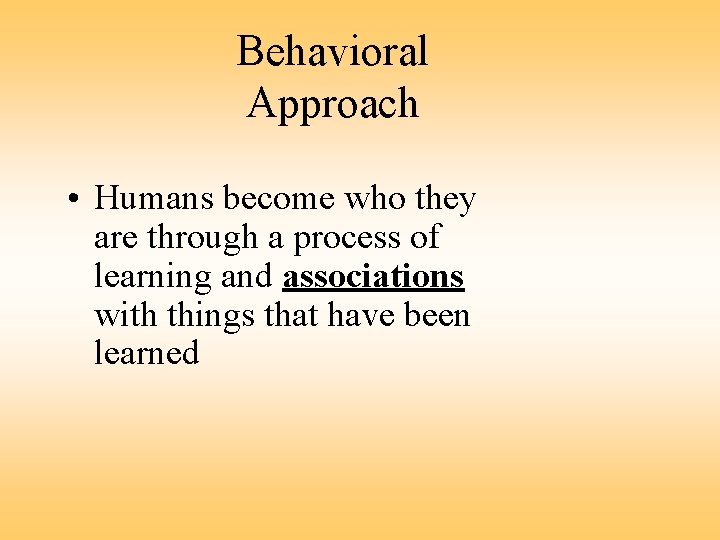 Behavioral Approach

• Humans become who they are through a process of learning and associations with things that have been learned